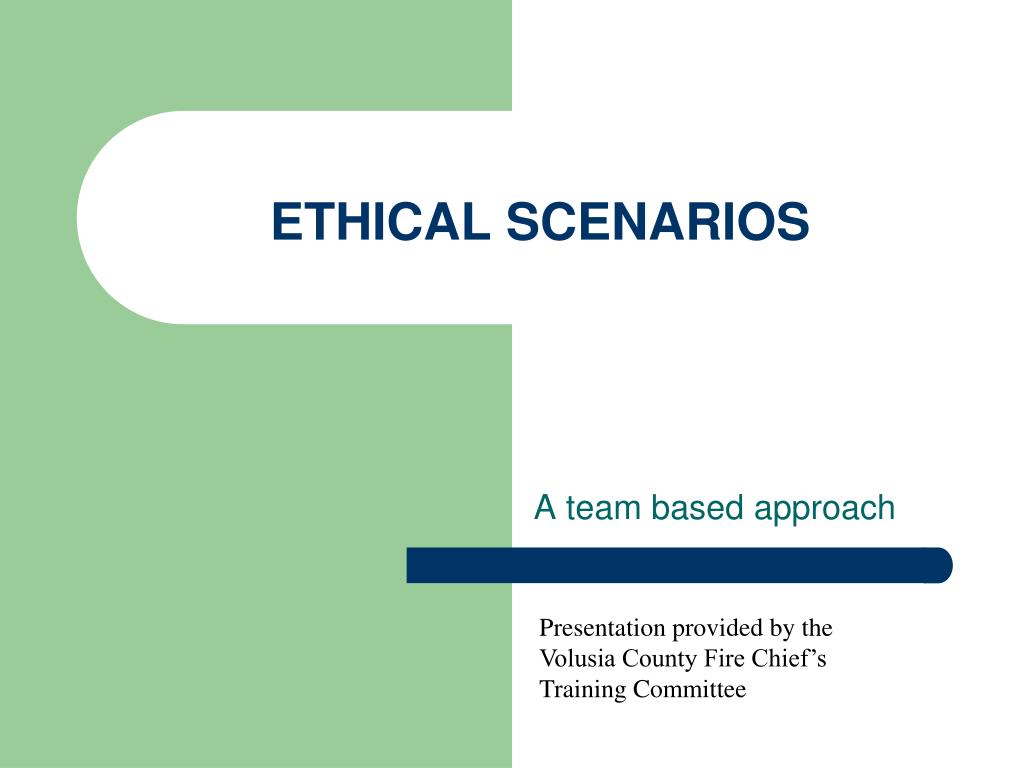 ETHICAL SCENARIOS

A team based approach

Presentation provided by the Volusia County Fire Chief’s Training Committee